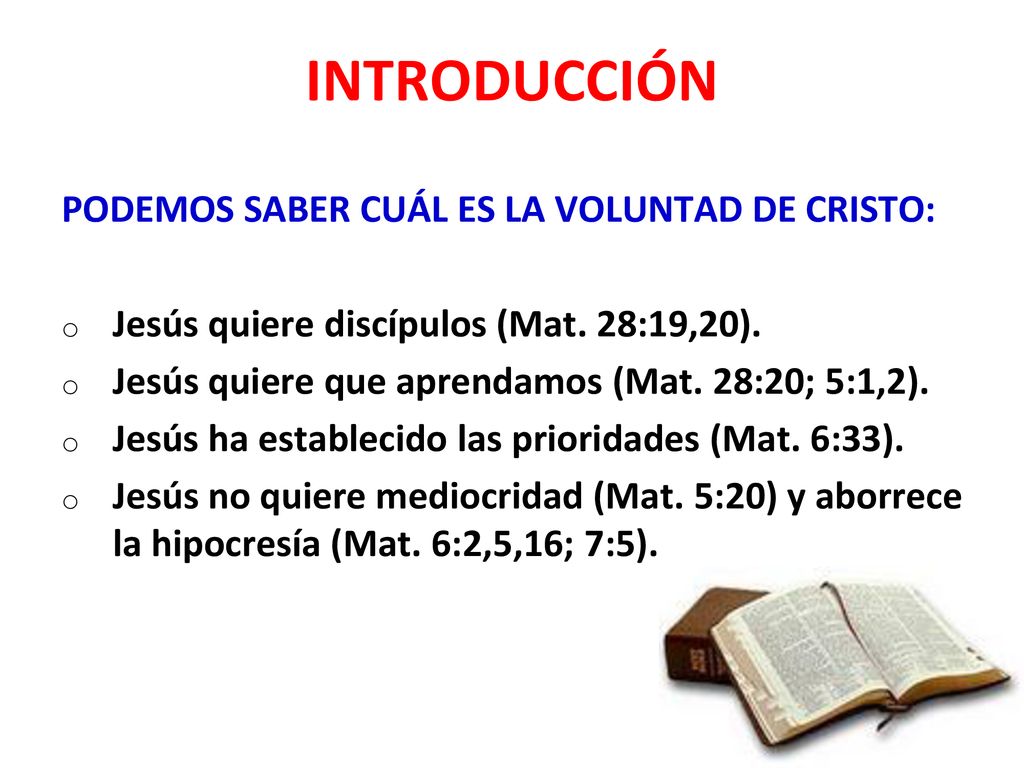 INTRODUCCIÓN

PODEMOS SABER CUÁL ES LA VOLUNTAD DE CRISTO:

o Jesús quiere discípulos (Mat. 28:19,20).
o Jesús quiere que aprendamos (Mat. 28:20; 5:1,2).
o Jesús ha establecido las prioridades (Mat. 6:33).
o Jesús no quiere mediocridad (Mat. 5:20) y aborrece la hipocresía (Mat. 6:2,5,16; 7:5).